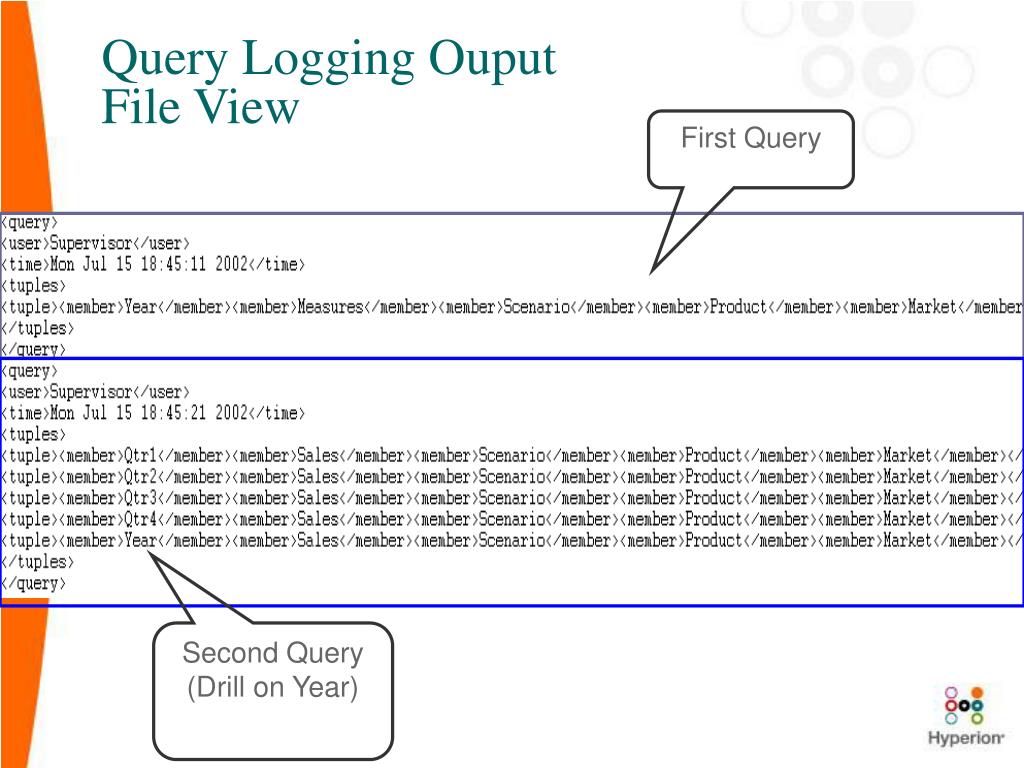 Query Logging Ouput
File View

First Query

<query>
<user>Supervisor</user>
<time>Mon Jul 15 18:45:11 2002</time>
<tuples>
<tuple><member>Year</member><member>Measures</member><member>Scenario</member><member>Product</member><member>Market</member
</tuples>
</query>

<query>
<user>Supervisor</user>
<time>Mon Jul 15 18:45:21 2002</time>
<tuples>
<tuple><member>Qtr1</member><member>Sales</member><member>Scenario</member><member>Product</member><member>Market</member></
<tuple><member>Qtr2</member><member>Sales</member><member>Scenario</member><member>Product</member><member>Market</member></
<tuple><member>Qtr3</member><member>Sales</member><member>Scenario</member><member>Product</member><member>Market</member></
<tuple><member>Qtr4</member><member>Sales</member><member>Scenario</member><member>Product</member><member>Market</member></
<tuple><member>Year</member><member>Sales</member><member>Scenario</member><member>Product</member><member>Market</member></
</tuples>
</query>

Second Query
(Drill on Year)

Hyperion